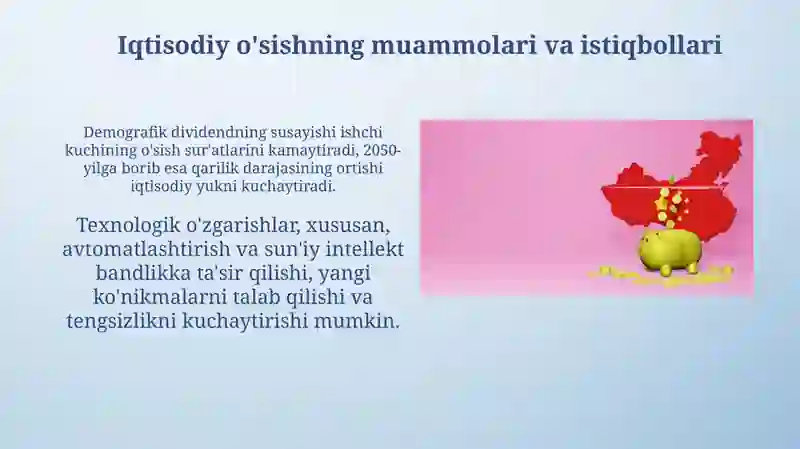 Iqtisodiy o'sishning muammolari va istiqbollari

Demografik dividendning susayishi ishchi kuchining o'sish sur'atlarini kamaytiradi, 2050-yilga borib esa qarilik darajasining ortishi iqtisodiy yukni kuchaytiradi.

Texnologik o'zgarishlar, xususan, avtomatlashtirish va sun'iy intellekt bandlikka ta'sir qilishi, yangi ko'nikmalarni talab qilishi va tengsizlikni kuchaytirishi mumkin.